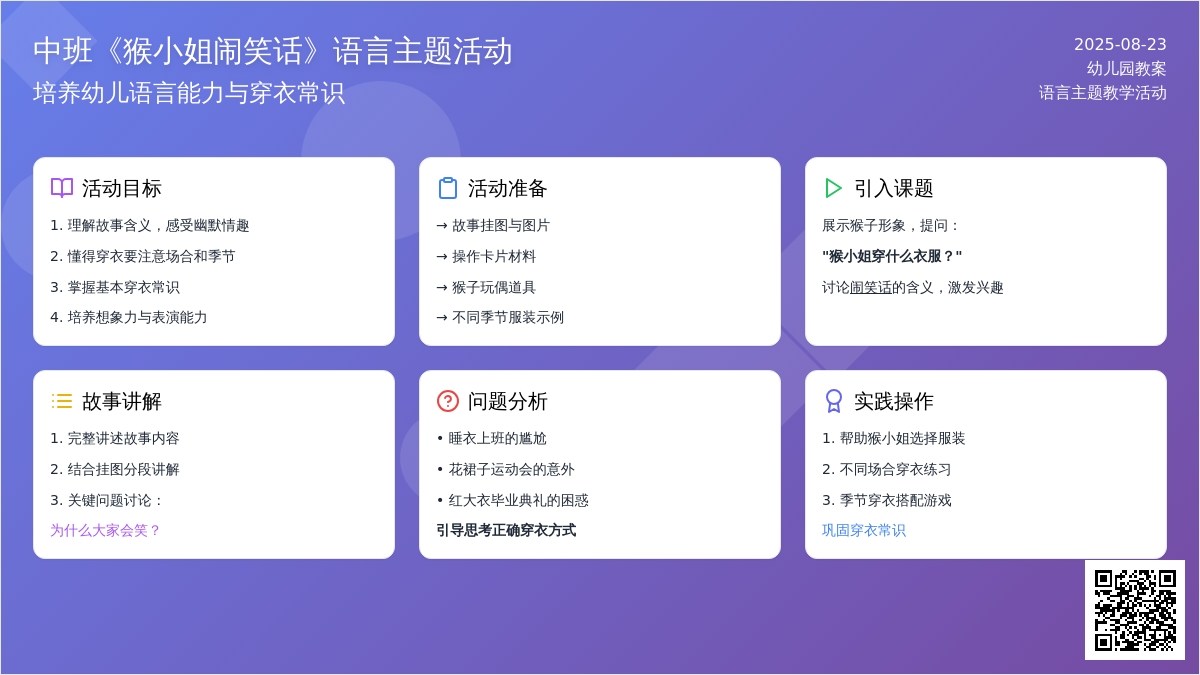 中班《猴小姐闹笑话》语言主题活动
培养幼儿语言能力与穿衣常识

2025-08-23
幼儿园教案
语言主题教学活动

活动目标
1. 理解故事含义，感受幽默情趣
2. 懂得穿衣要注意场合和季节
3. 掌握基本穿衣常识
4. 培养想象力与表演能力

活动准备
→ 故事挂图与图片
→ 操作卡片材料
→ 猴子玩偶道具
→ 不同季节服装示例

引入课题
展示猴子形象，提问：
"猴小姐穿什么衣服？"
讨论闹笑话的含义，激发兴趣

故事讲解
1. 完整讲述故事内容
2. 结合挂图分段讲解
3. 关键问题讨论：
为什么大家会笑？

问题分析
• 睡衣上班的尴尬
• 花裙子运动会的意外
• 红大衣毕业典礼的困惑
引导思考正确穿衣方式

实践操作
1. 帮助猴小姐选择服装
2. 不同场合穿衣练习
3. 季节穿衣搭配游戏
巩固穿衣常识